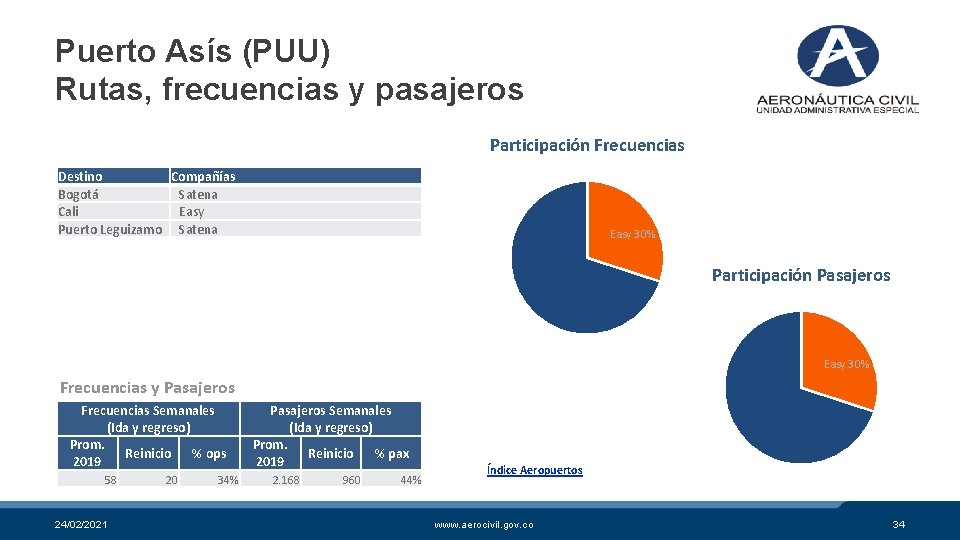 Puerto Asís (PUU)
Rutas, frecuencias y pasajeros

AERONÁUTICA CIVIL
UNIDAD ADMINISTRATIVA ESPECIAL

| Destino | Compañías |
|---|---|
| Bogotá | Satena |
| Cali | Easy |
| Puerto Leguizamo | Satena |

Participación Frecuencias

Easy 30%

Participación Pasajeros

Easy 30%

Frecuencias y Pasajeros

| Frecuencias Semanales (Ida y regreso) | | | Pasajeros Semanales (Ida y regreso) | | |
|---|---|---|---|---|---|
| Prom. 2019 | Reinicio | % ops | Prom. 2019 | Reinicio | % pax |
| 58 | 20 | 34% | 2.168 | 960 | 44% |

Índice Aeropuertos

24/02/2021
www.aerocivil.gov.co
34